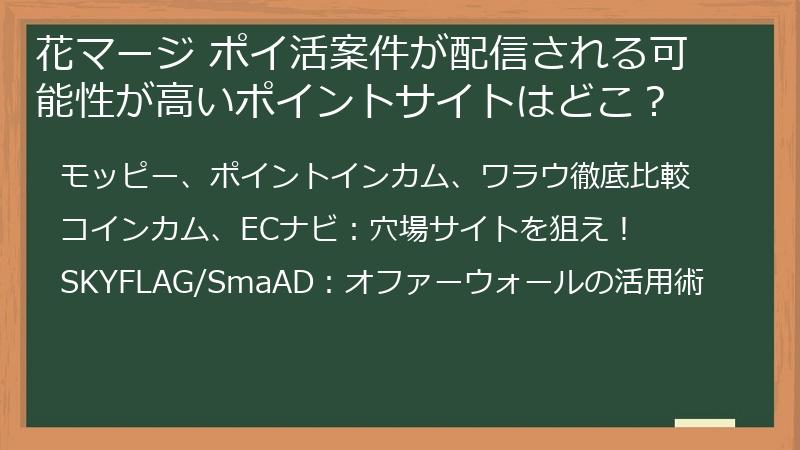 花マージ ポイ活案件が配信される可能性が高いポイントサイトはどこ？

モッピー、ポイントインカム、ワラウ徹底比較

コインカム、ECナビ：穴場サイトを狙え！

SKYFLAG/SmaAD：オファーウォールの活用術